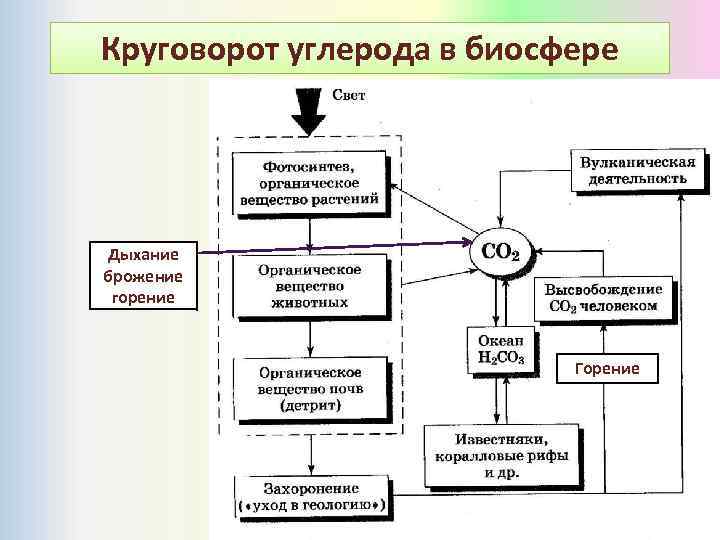 Круговорот углерода в биосфере

Свет

Фотосинтез, органическое вещество растений

Вулканическая деятельность

Дыхание брожение горение

$CO_2$

Органическое вещество животных

Высвобождение $CO_2$ человеком

Океан $H_2CO_3$

Горение

Органическое вещество почв (детрит)

Известняки, коралловые рифы и др.

Захоронение («уход в геологию»)